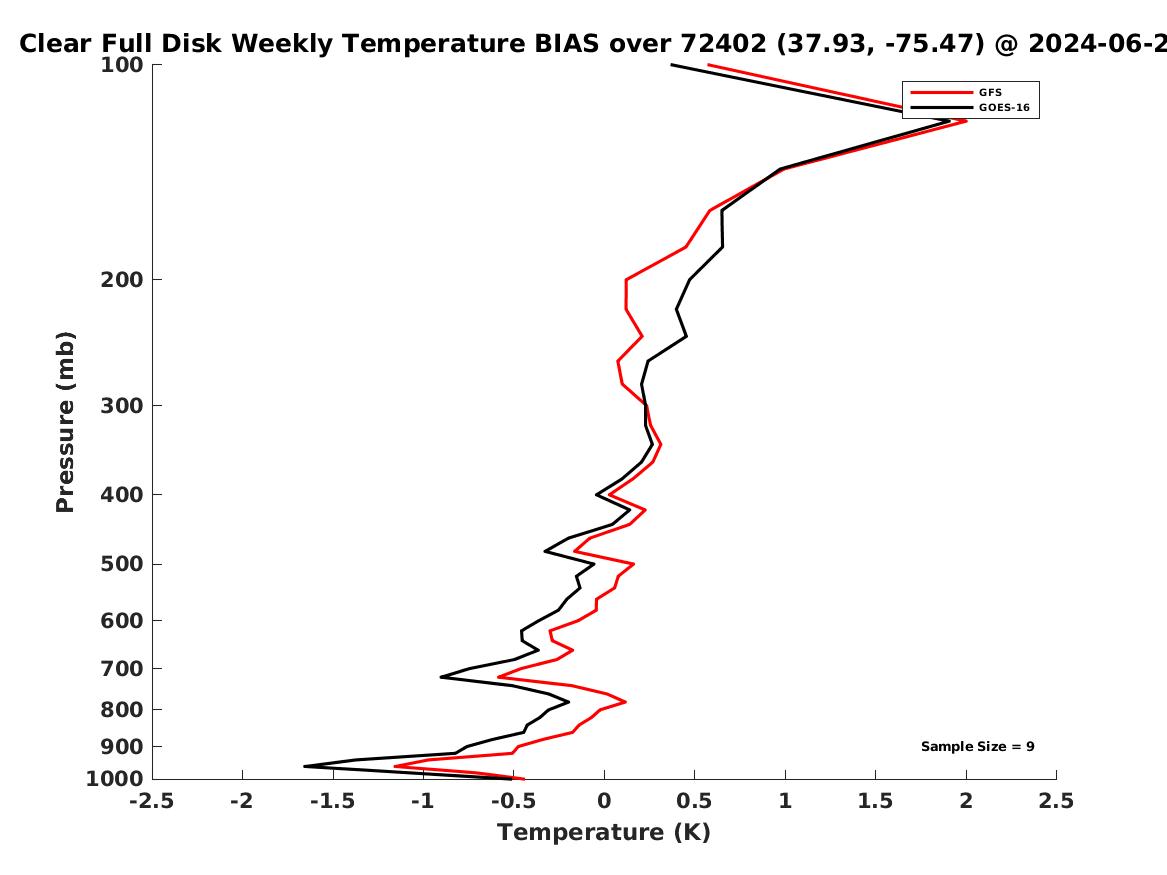 Clear Full Disk Weekly Temperature BIAS over 72402 (37.93, -75.47) @ 2024-06-2

GFS
GOES-16

Pressure (mb)

100
200
300
400
500
600
700
800
900
1000

Sample Size = 9

-2.5 -2 -1.5 -1 -0.5 0 0.5 1 1.5 2 2.5

Temperature (K)